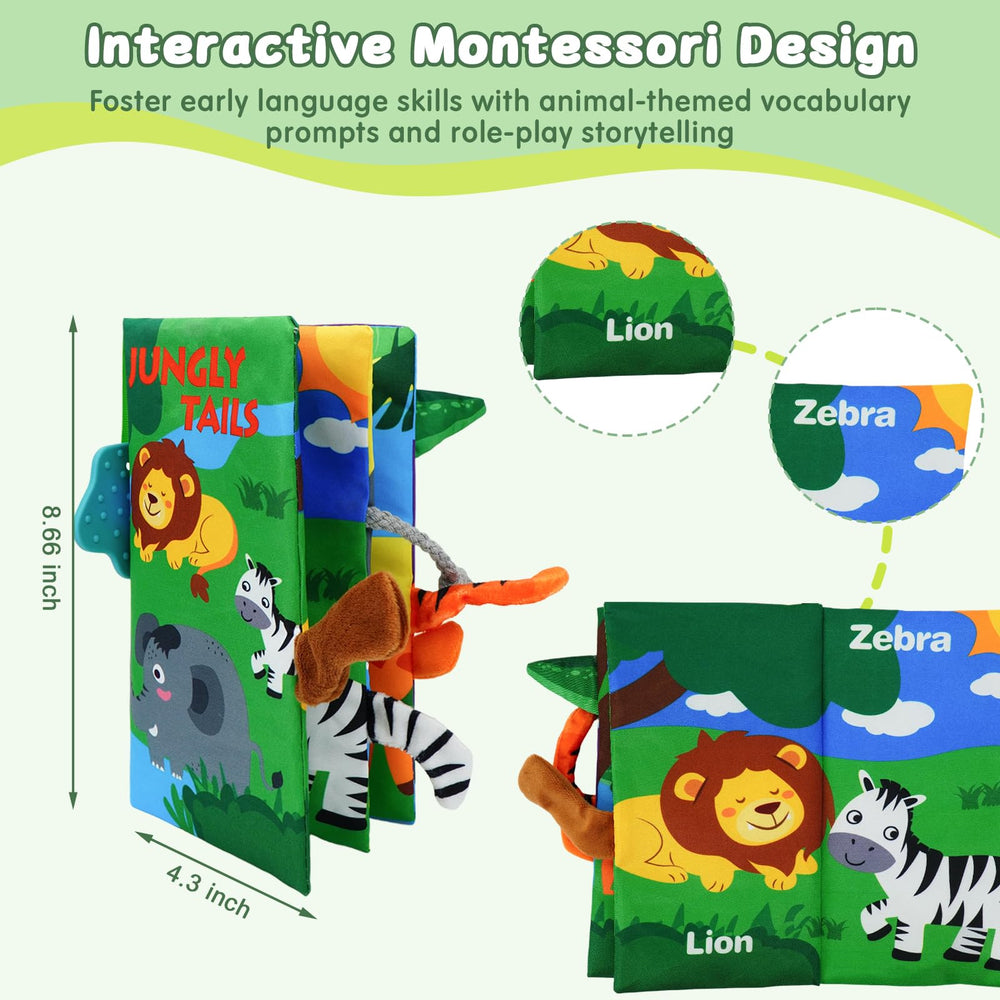 Interactive Montessori Design

Foster early language skills with animal-themed vocabulary prompts and role-play storytelling

JUNGLY TAILS

8.66 inch

4.3 inch

Lion

Zebra

Zebra

Lion